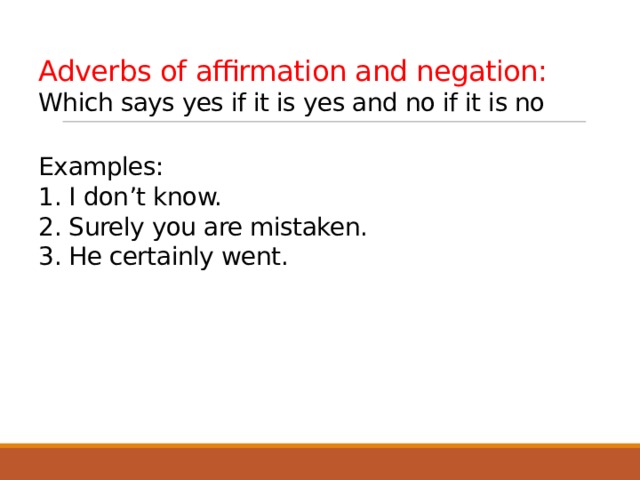 Adverbs of affirmation and negation:
Which says yes if it is yes and no if it is no

Examples:
1. I don’t know.
2. Surely you are mistaken.
3. He certainly went.